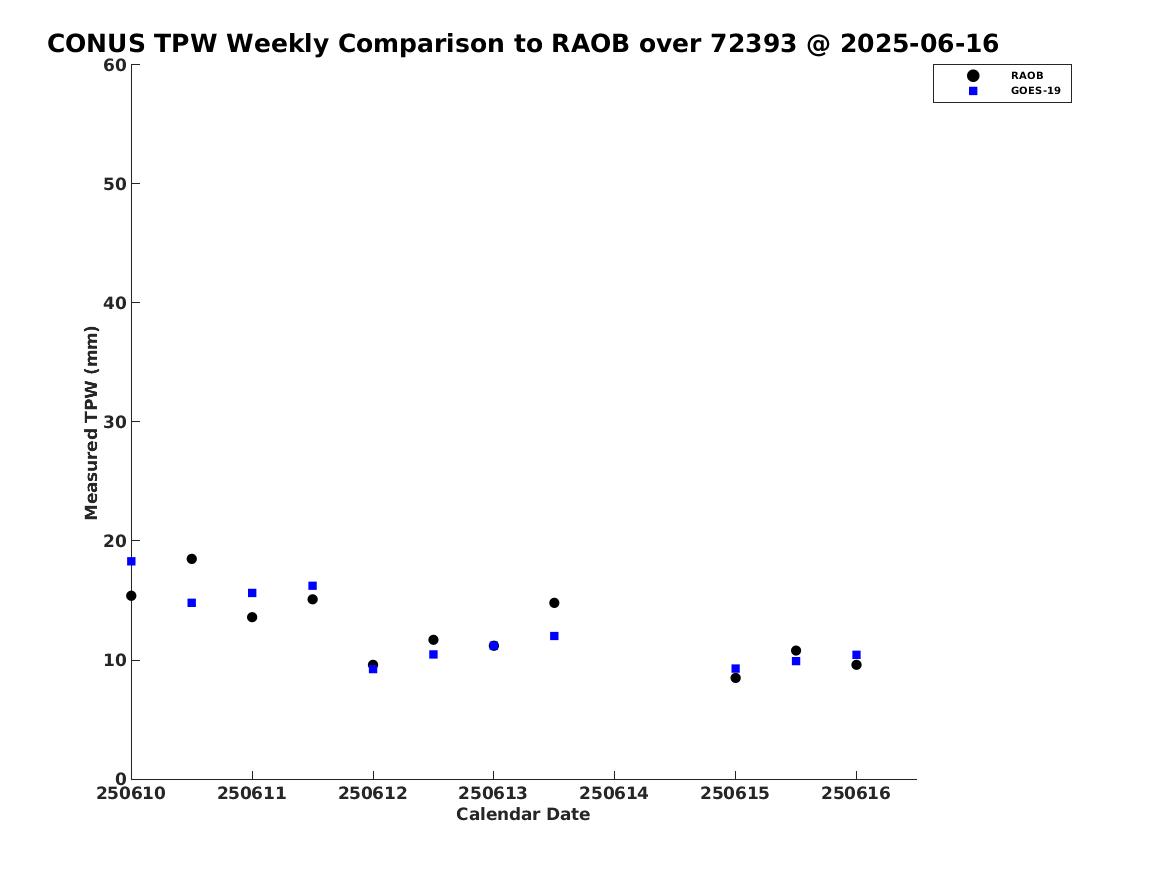 CONUS TPW Weekly Comparison to RAOB over 72393 @ 2025-06-16

RAOB
GOES-19

Measured TPW (mm)

60
50
40
30
20
10
0

250610 250611 250612 250613 250614 250615 250616

Calendar Date